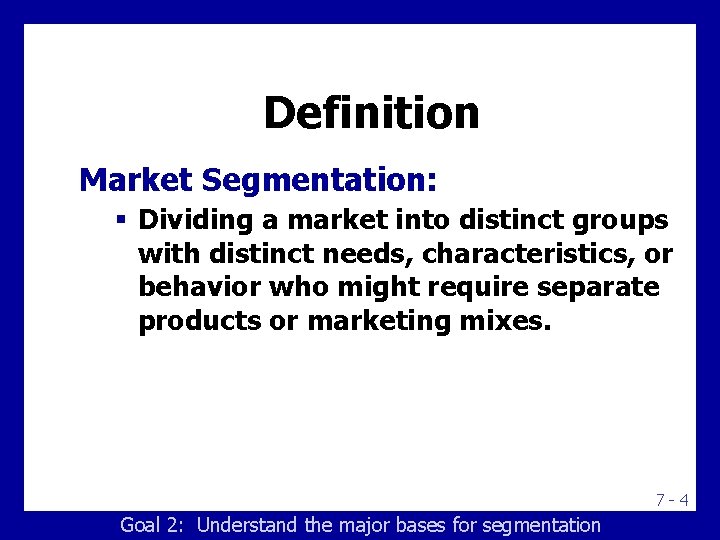 Definition

Market Segmentation:

▪ Dividing a market into distinct groups with distinct needs, characteristics, or behavior who might require separate products or marketing mixes.

7 - 4

Goal 2: Understand the major bases for segmentation